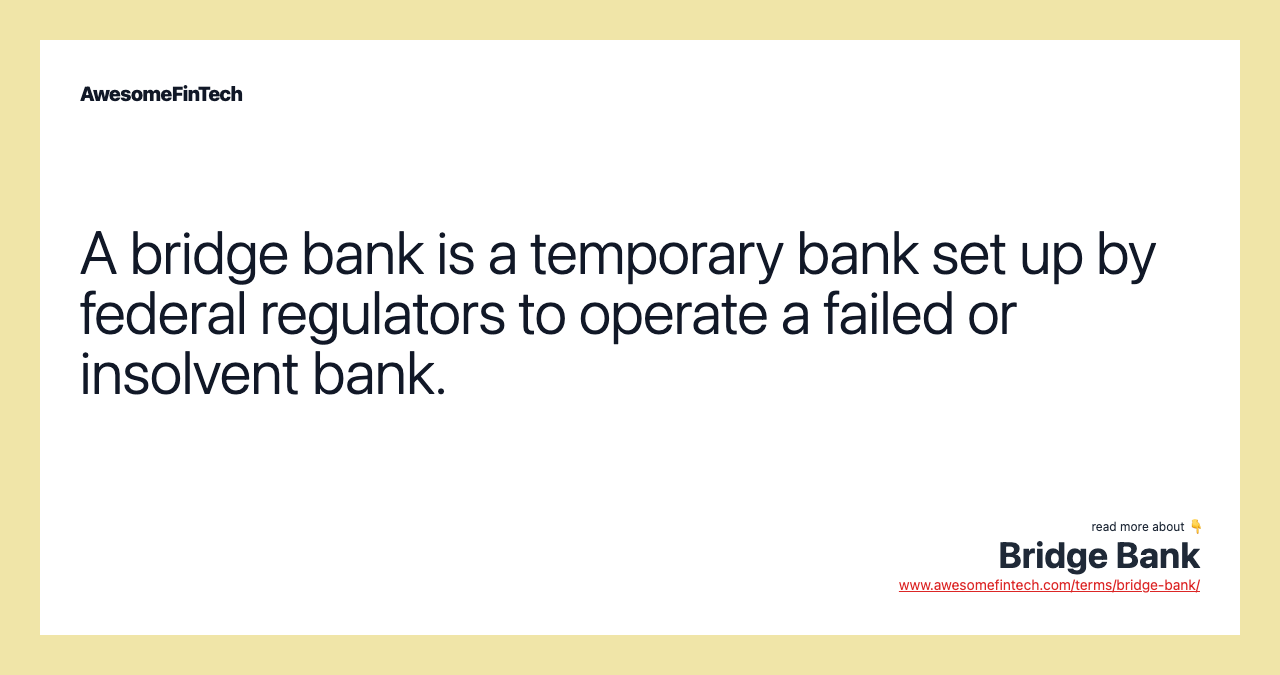 AwesomeFinTech

A bridge bank is a temporary bank set up by federal regulators to operate a failed or insolvent bank.

read more about 👇
Bridge Bank
www.awesomefintech.com/terms/bridge-bank/